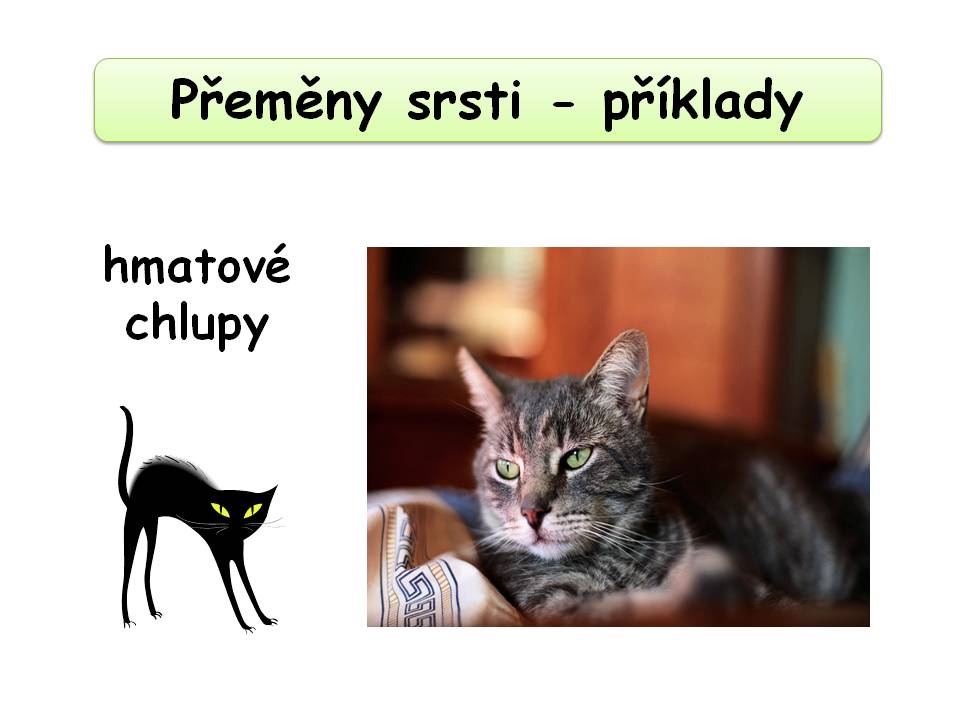 Přeměny srsti - příklady

hmatové chlupy